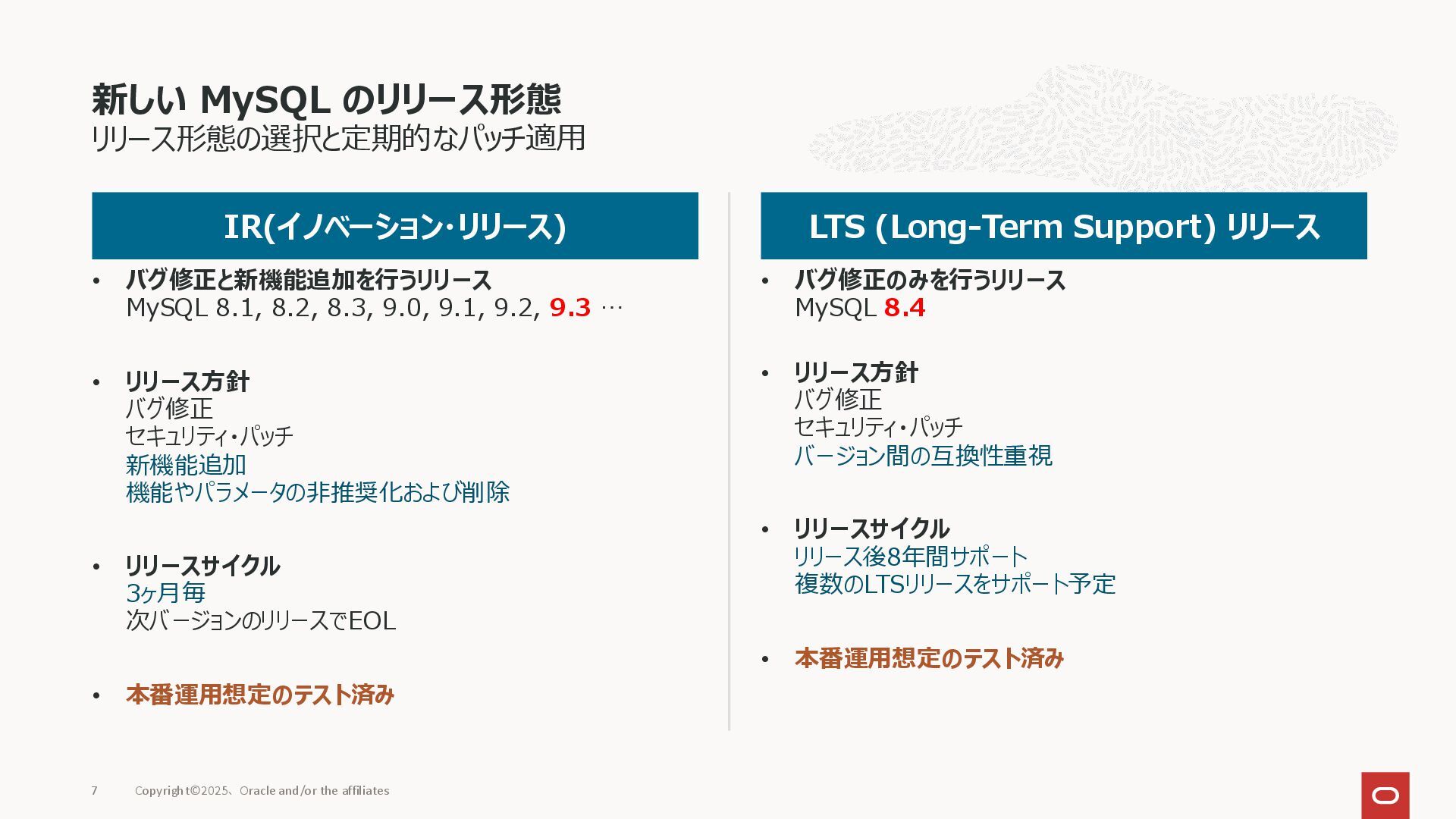 新しい MySQL のリリース形態
リリース形態の選択と定期的なパッチ適用

IR(イノベーション・リリース)

• バグ修正と新機能追加を行うリリース
MySQL 8.1, 8.2, 8.3, 9.0, 9.1, 9.2, 9.3 …

• リリース方針
バグ修正
セキュリティ・パッチ
新機能追加
機能やパラメータの非推奨化および削除

• リリースサイクル
3ヶ月毎
次バージョンのリリースでEOL

• 本番運用想定のテスト済み

LTS (Long-Term Support) リリース

• バグ修正のみを行うリリース
MySQL 8.4

• リリース方針
バグ修正
セキュリティ・パッチ
バージョン間の互換性重視

• リリースサイクル
リリース後8年間サポート
複数のLTSリリースをサポート予定

• 本番運用想定のテスト済み

7 Copyright©2025、Oracle and/or the affiliates